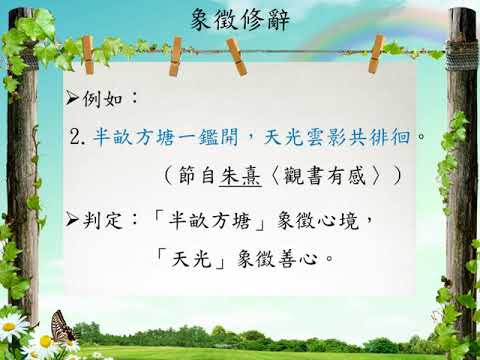 象徵修辭

➢例如：

2. 半畝方塘一鑑開，天光雲影共徘徊。

（節自朱熹〈觀書有感〉）

➢判定：「半畝方塘」象徵心境，

「天光」象徵善心。